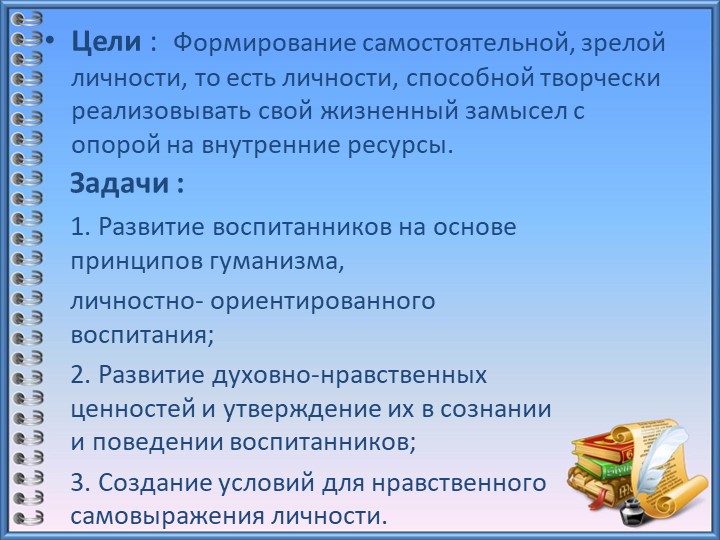 • Цели : Формирование самостоятельной, зрелой личности, то есть личности, способной творчески реализовывать свой жизненный замысел с опорой на внутренние ресурсы.

Задачи :

1. Развитие воспитанников на основе принципов гуманизма,

личностно- ориентированного воспитания;

2. Развитие духовно-нравственных ценностей и утверждение их в сознании и поведении воспитанников;

3. Создание условий для нравственного самовыражения личности.